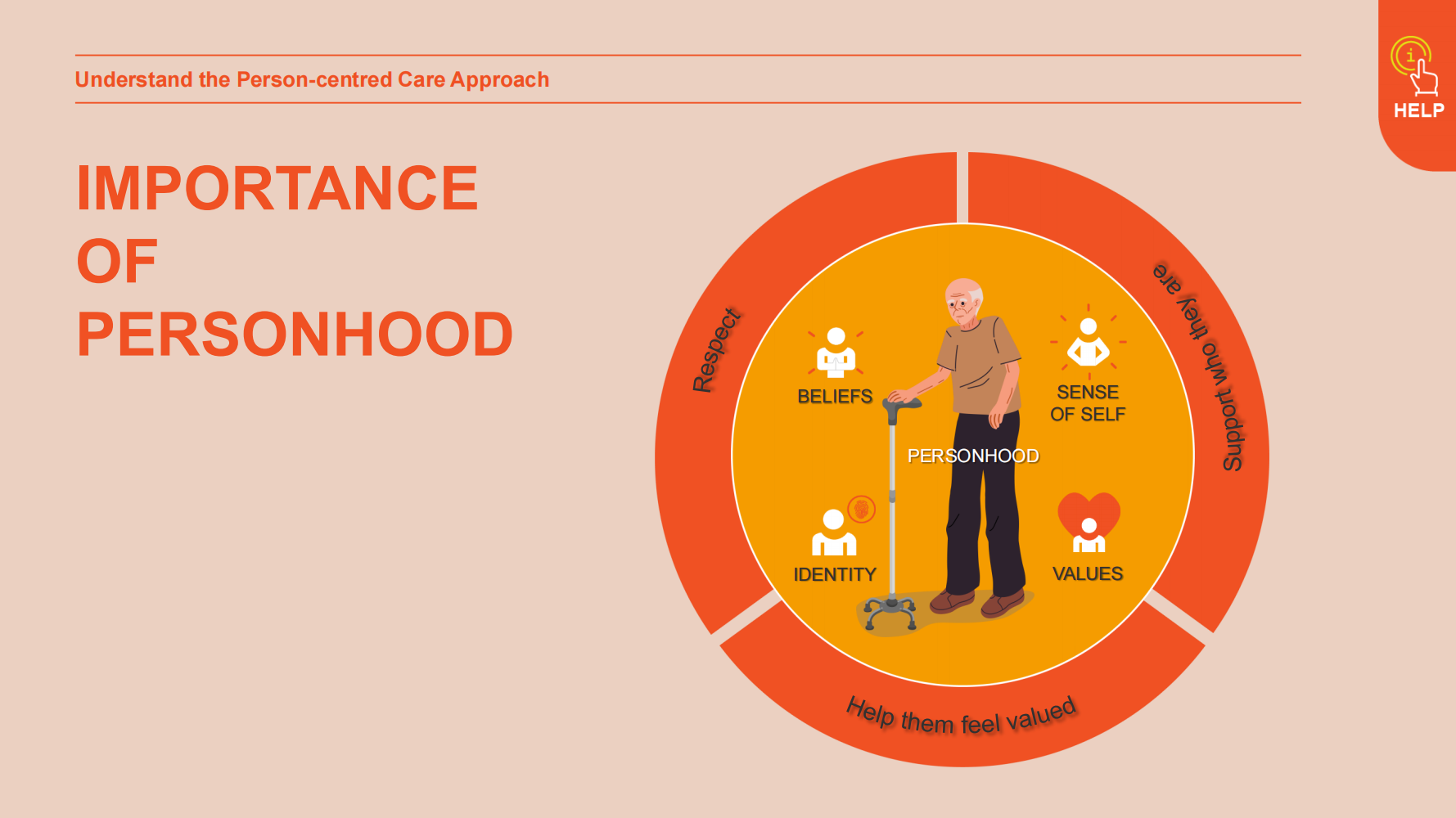 Understand the Person-centred Care Approach

HELP

IMPORTANCE OF PERSONHOOD

Respect

Support who they are

Help them feel valued

BELIEFS

SENSE OF SELF

PERSONHOOD

IDENTITY

VALUES